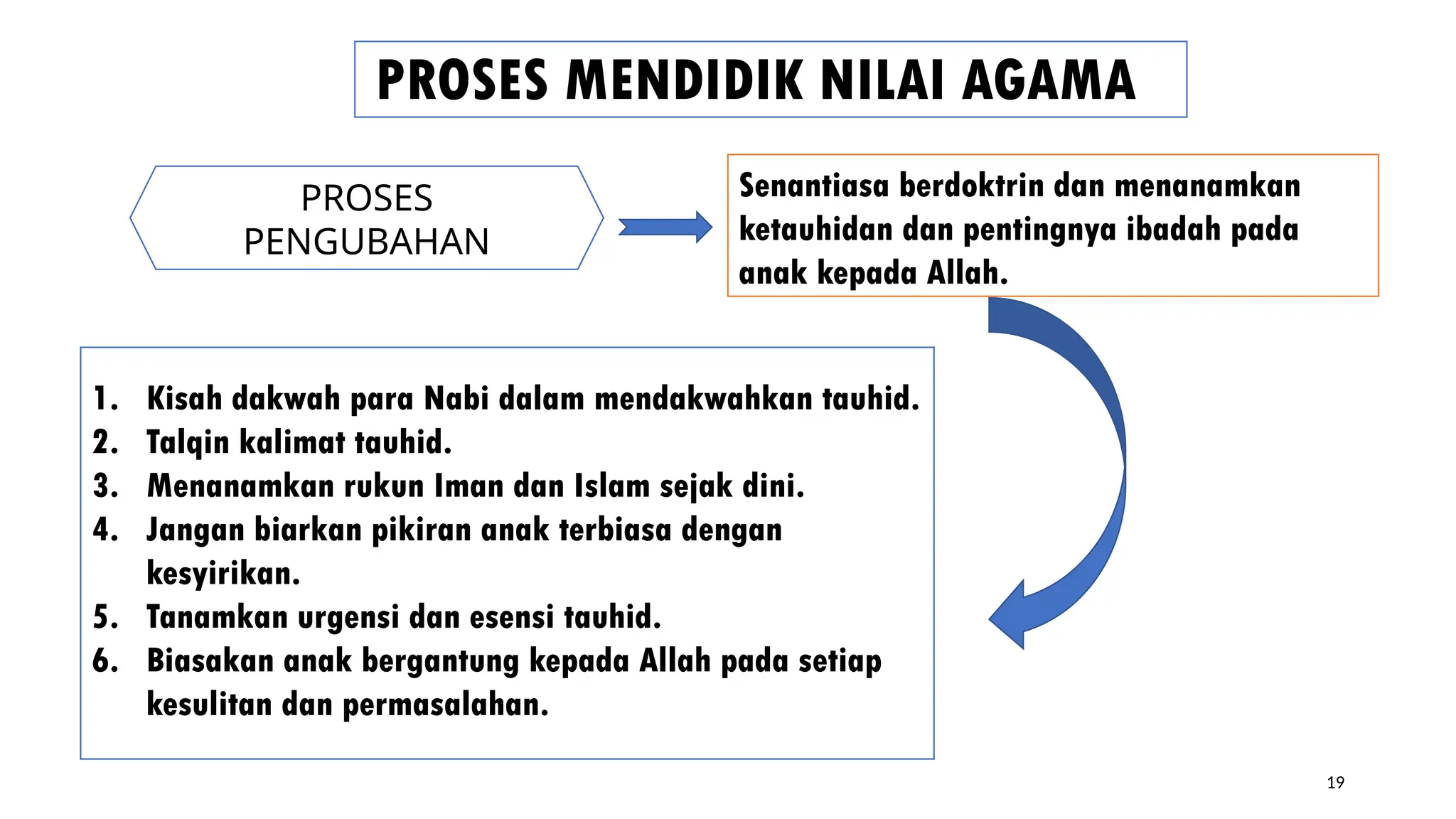 PROSES MENDIDIK NILAI AGAMA

PROSES PENGUBAHAN

Senantiasa berdoktrin dan menanamkan ketauhidan dan pentingnya ibadah pada anak kepada Allah.

1. Kisah dakwah para Nabi dalam mendakwahkan tauhid.
2. Talqin kalimat tauhid.
3. Menanamkan rukun Iman dan Islam sejak dini.
4. Jangan biarkan pikiran anak terbiasa dengan kesyirikan.
5. Tanamkan urgensi dan esensi tauhid.
6. Biasakan anak bergantung kepada Allah pada setiap kesulitan dan permasalahan.

19